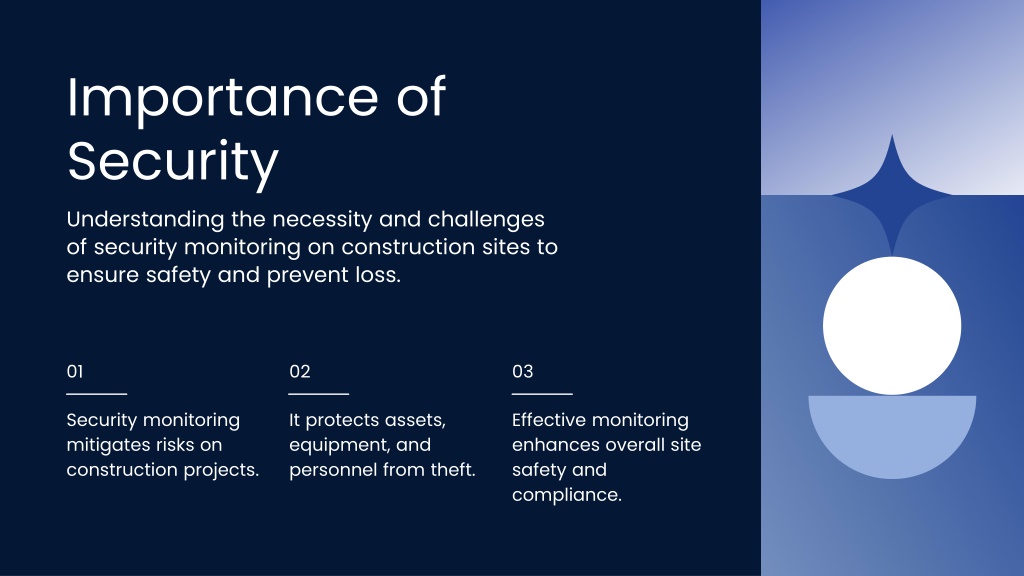 Importance of Security

Understanding the necessity and challenges of security monitoring on construction sites to ensure safety and prevent loss.

01

Security monitoring mitigates risks on construction projects.

02

It protects assets, equipment, and personnel from theft.

03

Effective monitoring enhances overall site safety and compliance.